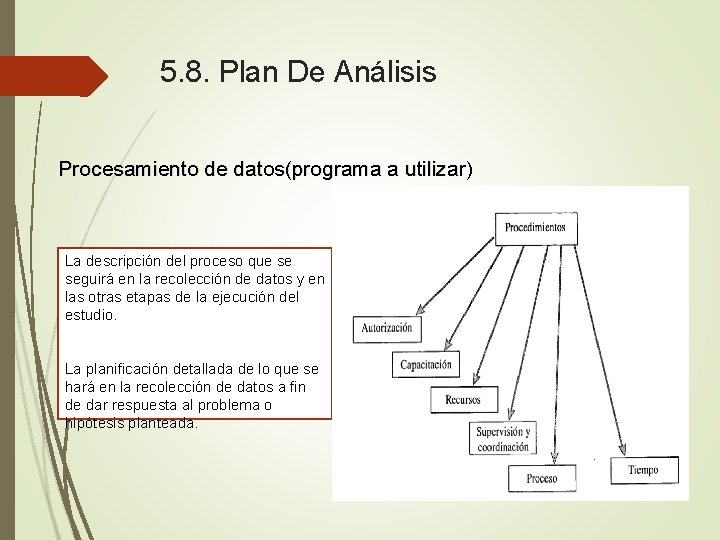 5.8. Plan De Análisis

Procesamiento de datos(programa a utilizar)

La descripción del proceso que se seguirá en la recolección de datos y en las otras etapas de la ejecución del estudio.

La planificación detallada de lo que se hará en la recolección de datos a fin de dar respuesta al problema o hipótesis planteada.

Procedimientos

Autorización

Capacitación

Recursos

Supervisión y coordinación

Proceso

Tiempo